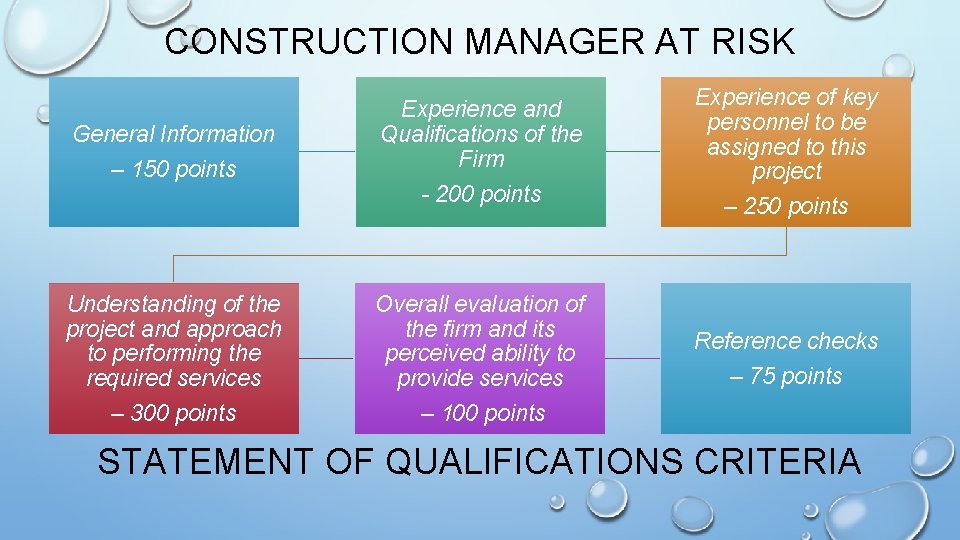 CONSTRUCTION MANAGER AT RISK

General Information
– 150 points

Experience and Qualifications of the Firm
- 200 points

Experience of key personnel to be assigned to this project
– 250 points

Understanding of the project and approach to performing the required services
– 300 points

Overall evaluation of the firm and its perceived ability to provide services
– 100 points

Reference checks
– 75 points

STATEMENT OF QUALIFICATIONS CRITERIA